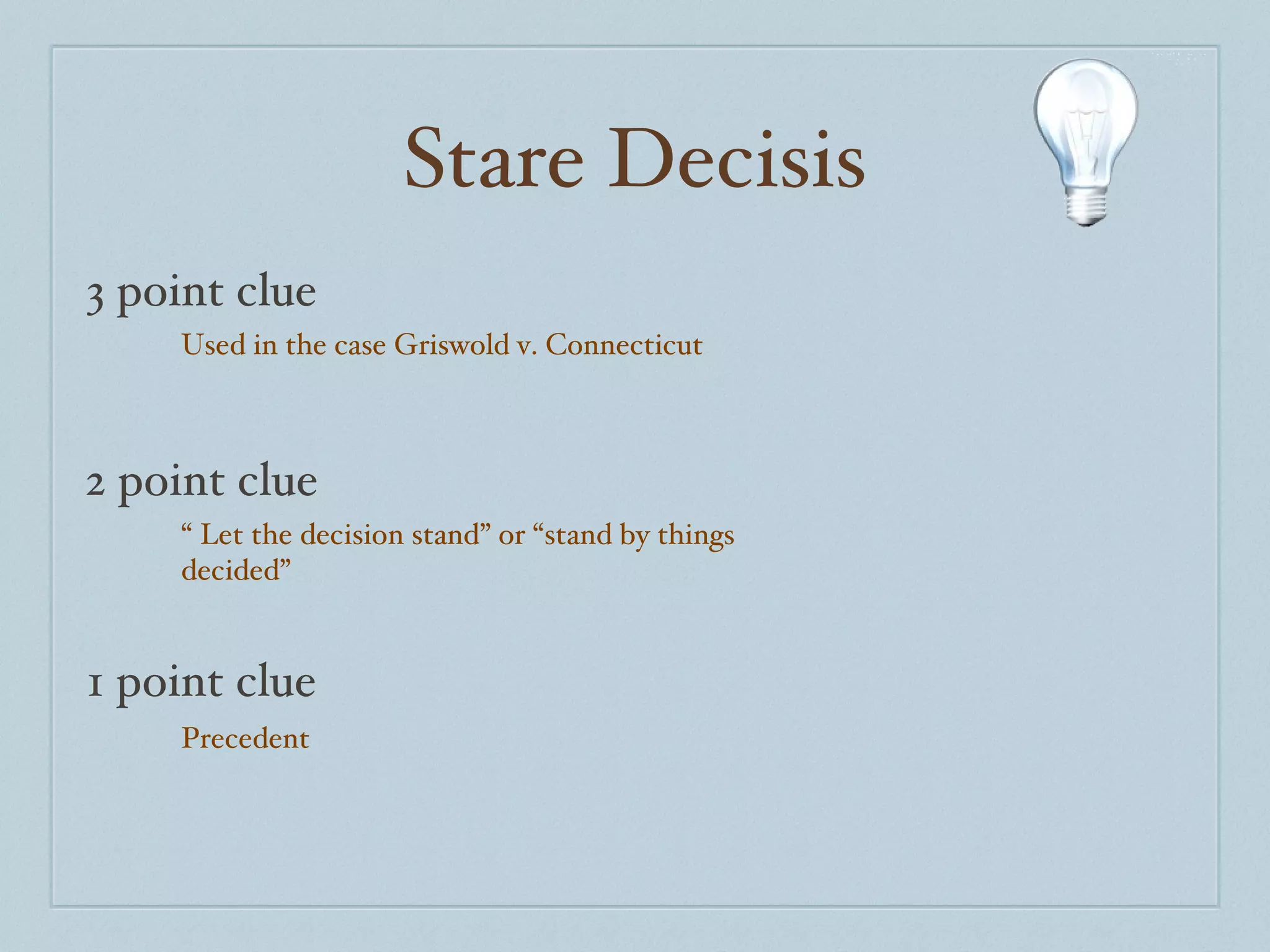 Stare Decisis

3 point clue

Used in the case Griswold v. Connecticut

2 point clue

“ Let the decision stand” or “stand by things decided”

1 point clue

Precedent